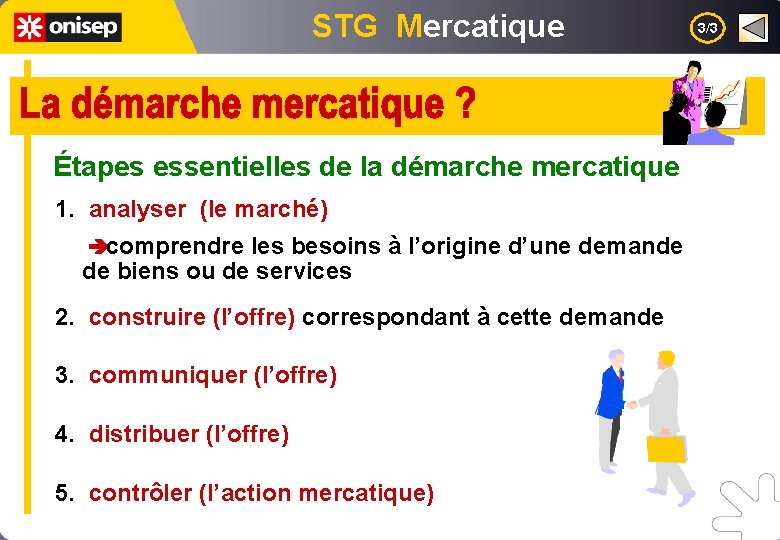 onisep

STG Mercatique

3/3

La démarche mercatique ?

Étapes essentielles de la démarche mercatique

1. analyser (le marché)

➔comprendre les besoins à l'origine d'une demande de biens ou de services

2. construire (l'offre) correspondant à cette demande

3. communiquer (l'offre)

4. distribuer (l'offre)

5. contrôler (l'action mercatique)